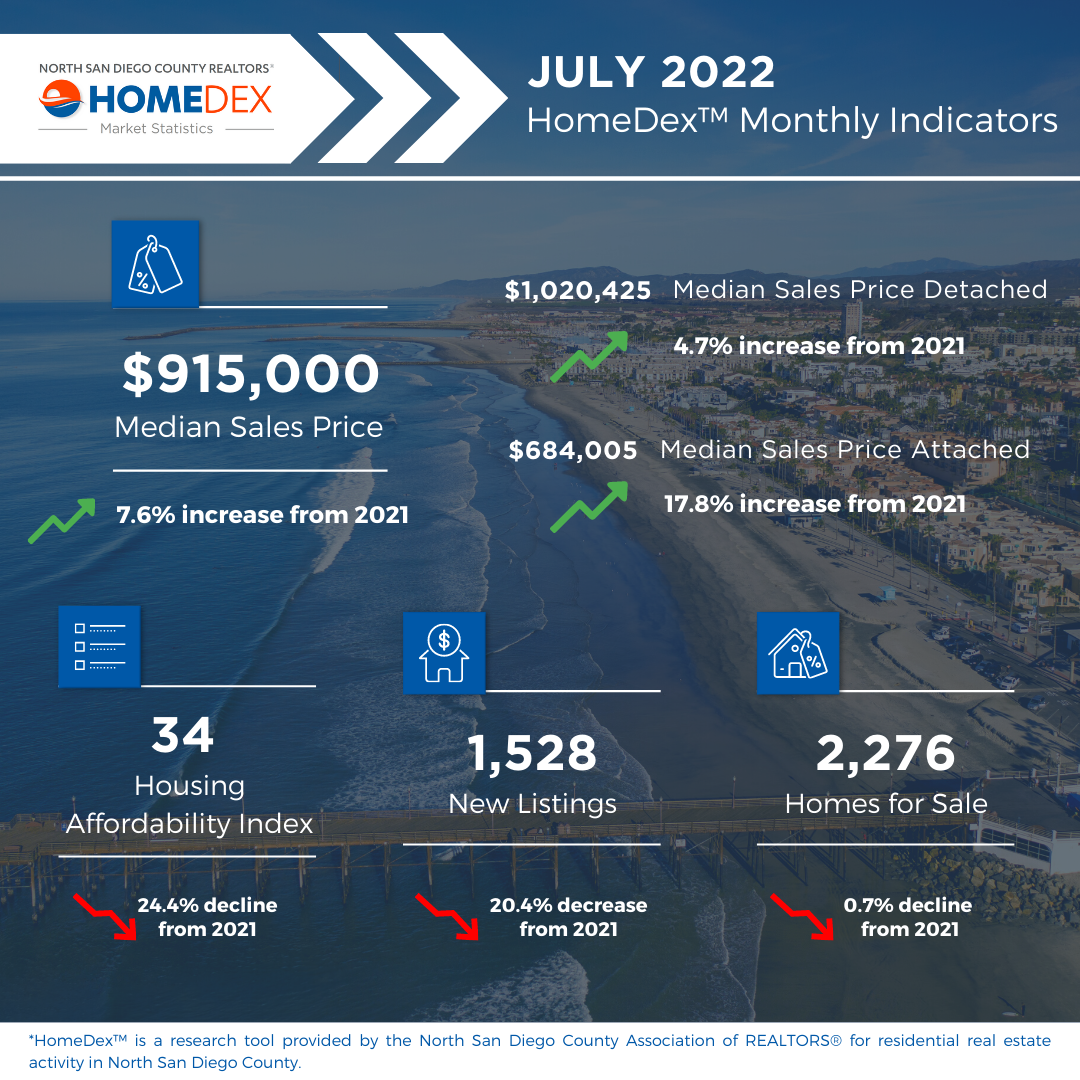 NORTH SAN DIEGO COUNTY REALTORS®
HOMEDEX
Market Statistics

JULY 2022
HomeDex™ Monthly Indicators

$915,000
Median Sales Price

7.6% increase from 2021

$1,020,425 Median Sales Price Detached

4.7% increase from 2021

$684,005 Median Sales Price Attached

17.8% increase from 2021

34
Housing Affordability Index

24.4% decline from 2021

1,528
New Listings

20.4% decrease from 2021

2,276
Homes for Sale

0.7% decline from 2021

*HomeDex™ is a research tool provided by the North San Diego County Association of REALTORS® for residential real estate activity in North San Diego County.